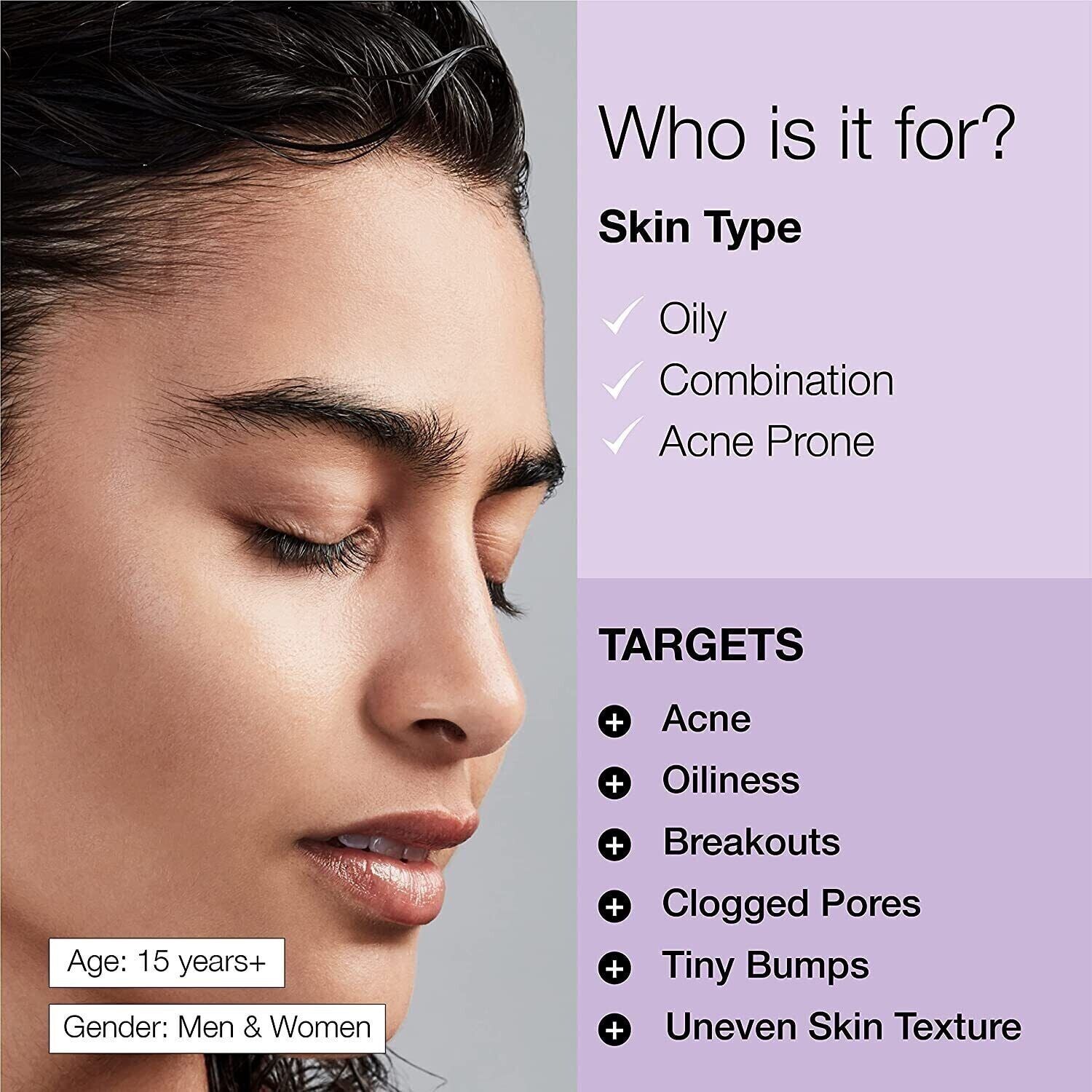 Who is it for?

Skin Type

✓ Oily
✓ Combination
✓ Acne Prone

TARGETS

+ Acne
+ Oiliness
+ Breakouts
+ Clogged Pores
+ Tiny Bumps
+ Uneven Skin Texture

Age: 15 years+

Gender: Men & Women